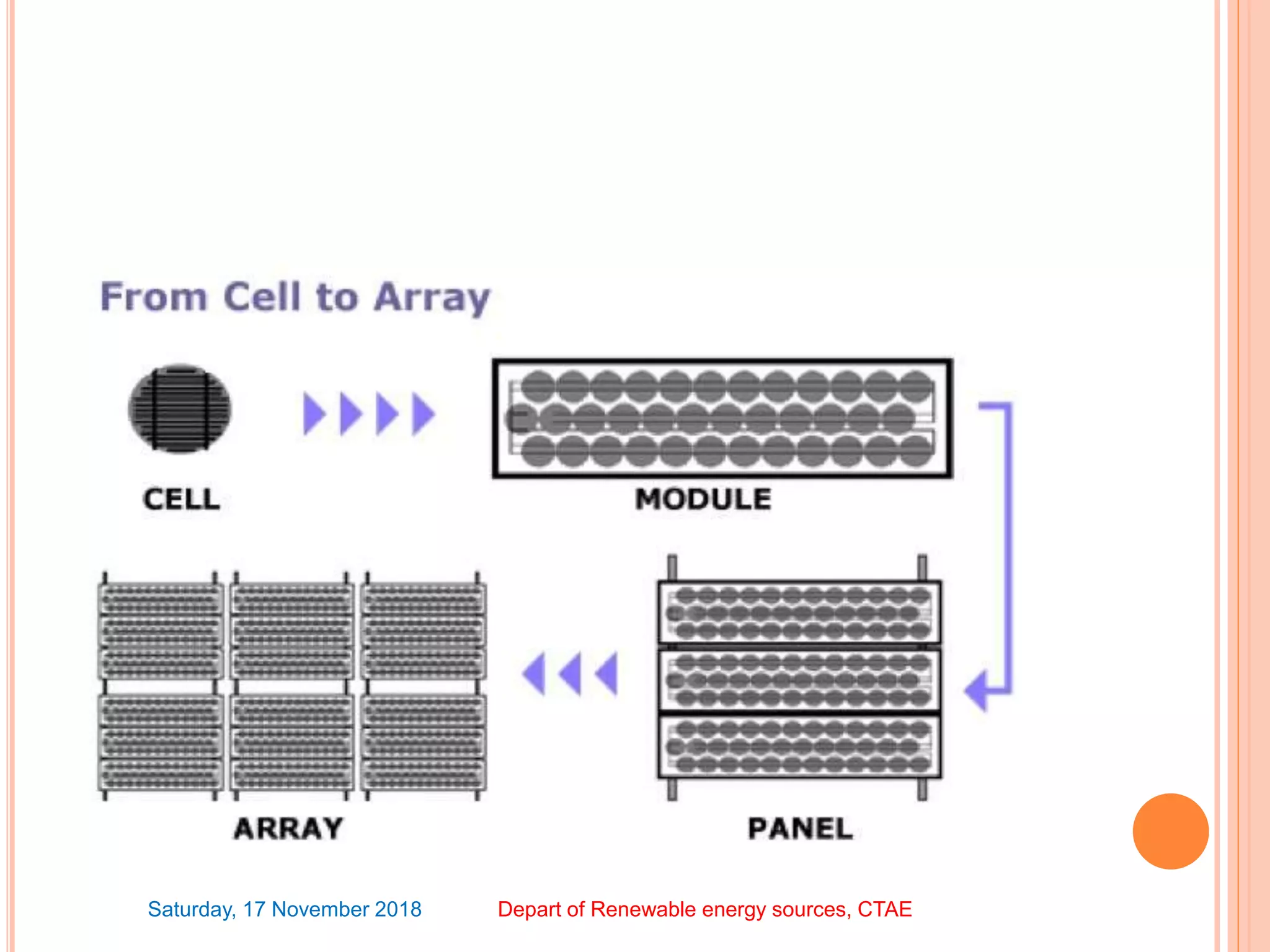 From Cell to Array

CELL

MODULE

ARRAY

PANEL

Saturday, 17 November 2018

Depart of Renewable energy sources, CTAE